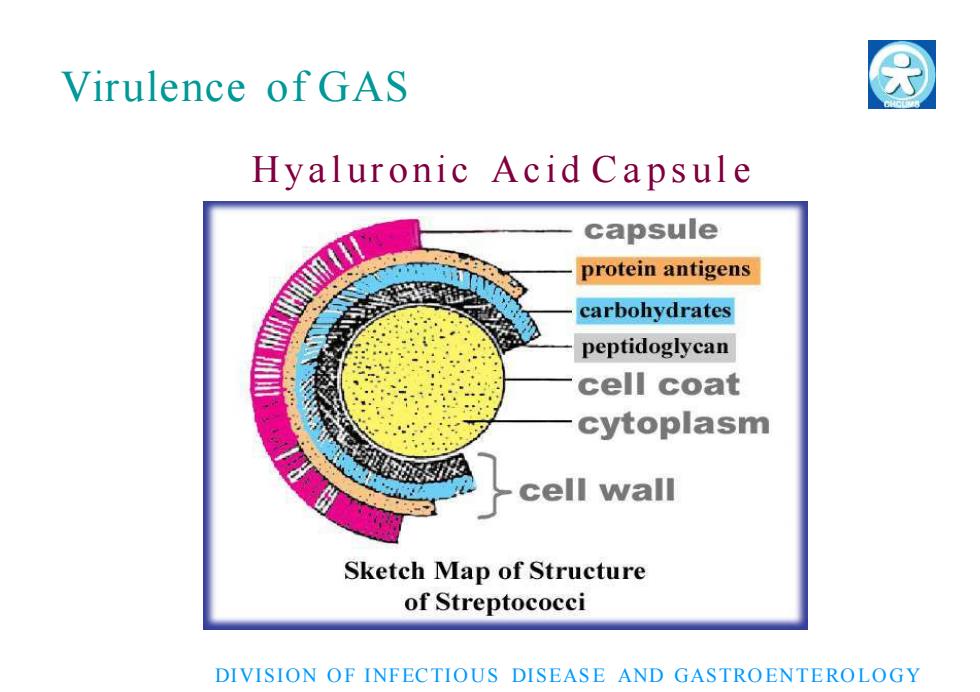 Virulence of GAS

CHCUMS

Hyaluronic Acid Capsule

capsule

protein antigens

carbohydrates

peptidoglycan

cell coat

cytoplasm

cell wall

Sketch Map of Structure of Streptococci

DIVISION OF INFECTIOUS DISEASE AND GASTROENTEROLOGY